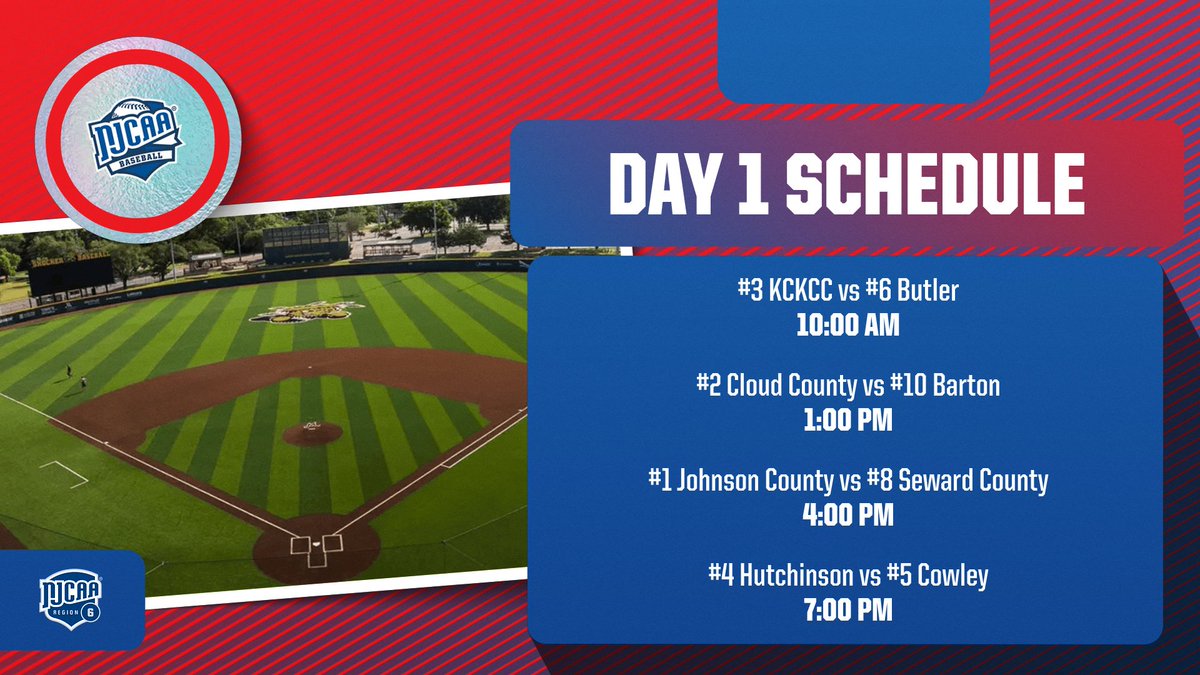 NJCAA
BASEBALL

DAY 1 SCHEDULE

#3 KCKCC vs #6 Butler
10:00 AM

#2 Cloud County vs #10 Barton
1:00 PM

#1 Johnson County vs #8 Seward County
4:00 PM

#4 Hutchinson vs #5 Cowley
7:00 PM

NJCAA
REGION 6